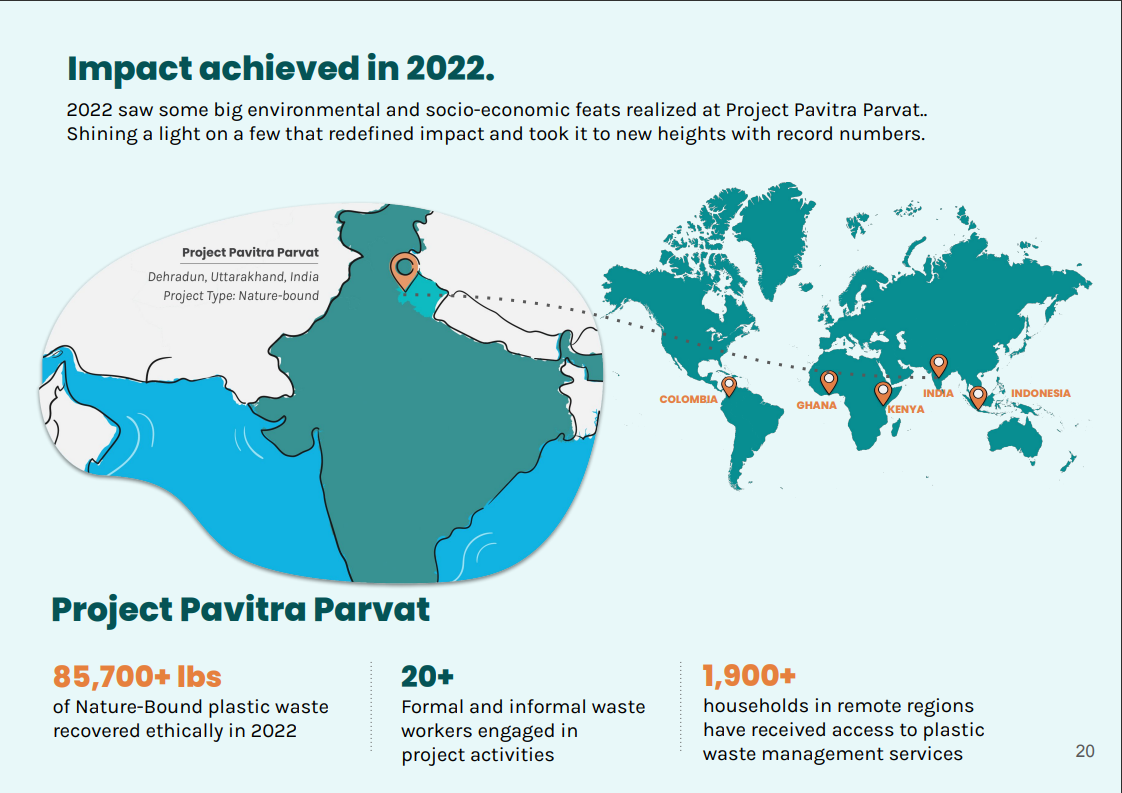 Impact achieved in 2022.

2022 saw some big environmental and socio-economic feats realized at Project Pavitra Parvat.. Shining a light on a few that redefined impact and took it to new heights with record numbers.

Project Pavitra Parvat

Dehradun, Uttarakhand, India
Project Type: Nature-bound

COLOMBIA
GHANA
KENYA
INDIA
INDONESIA

Project Pavitra Parvat

85,700+ lbs
of Nature-Bound plastic waste recovered ethically in 2022

20+
Formal and informal waste workers engaged in project activities

1,900+
households in remote regions have received access to plastic waste management services

20